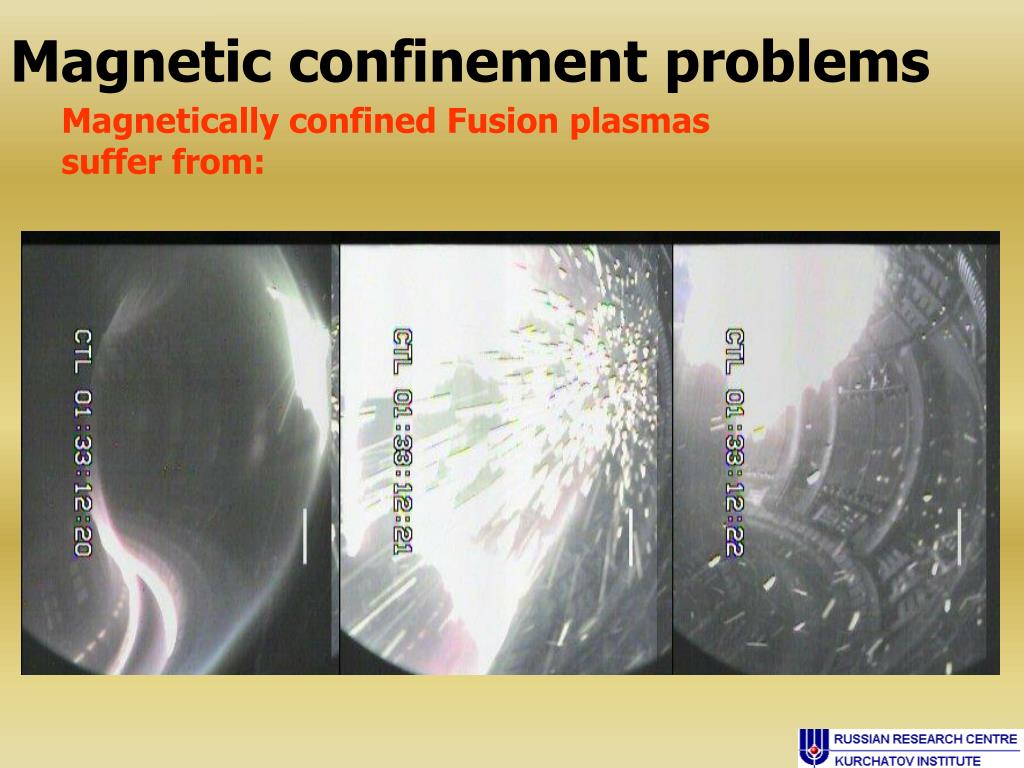 Magnetic confinement problems

Magnetically confined Fusion plasmas suffer from:

CTL 01:33:12:20

CTL 01:33:12:21

CTL 01:33:12:22

RUSSIAN RESEARCH CENTRE
KURCHATOV INSTITUTE